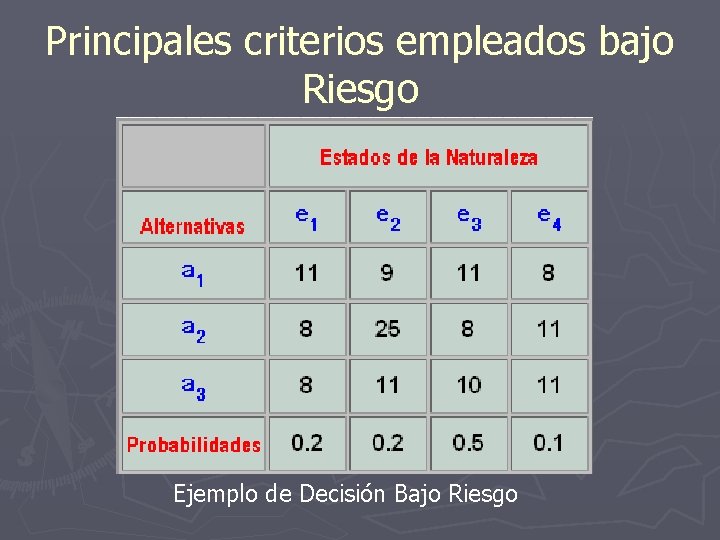 Principales criterios empleados bajo Riesgo

|  | Estados de la Naturaleza | | | |
|---|---|---|---|---|
| Alternativas | $e_1$ | $e_2$ | $e_3$ | $e_4$ |
| $a_1$ | 11 | 9 | 11 | 8 |
| $a_2$ | 8 | 25 | 8 | 11 |
| $a_3$ | 8 | 11 | 10 | 11 |
| Probabilidades | 0.2 | 0.2 | 0.5 | 0.1 |

Ejemplo de Decisión Bajo Riesgo